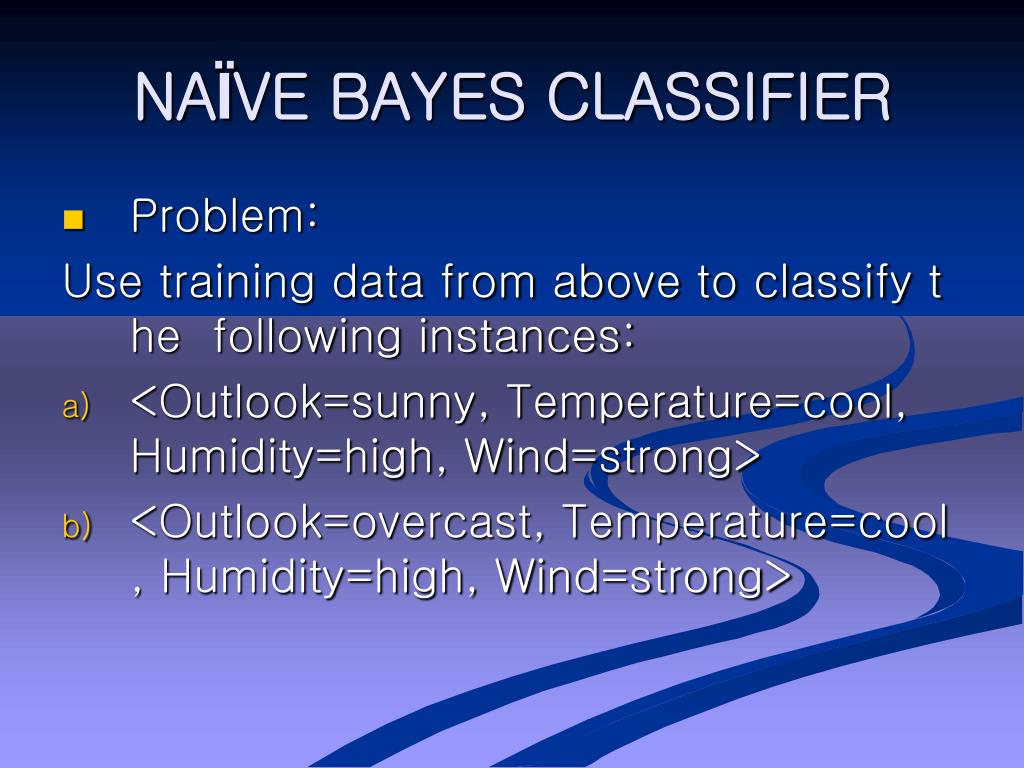 NAÏVE BAYES CLASSIFIER

Problem:

Use training data from above to classify t he following instances:

a) <Outlook=sunny, Temperature=cool, Humidity=high, Wind=strong>

b) <Outlook=overcast, Temperature=cool , Humidity=high, Wind=strong>